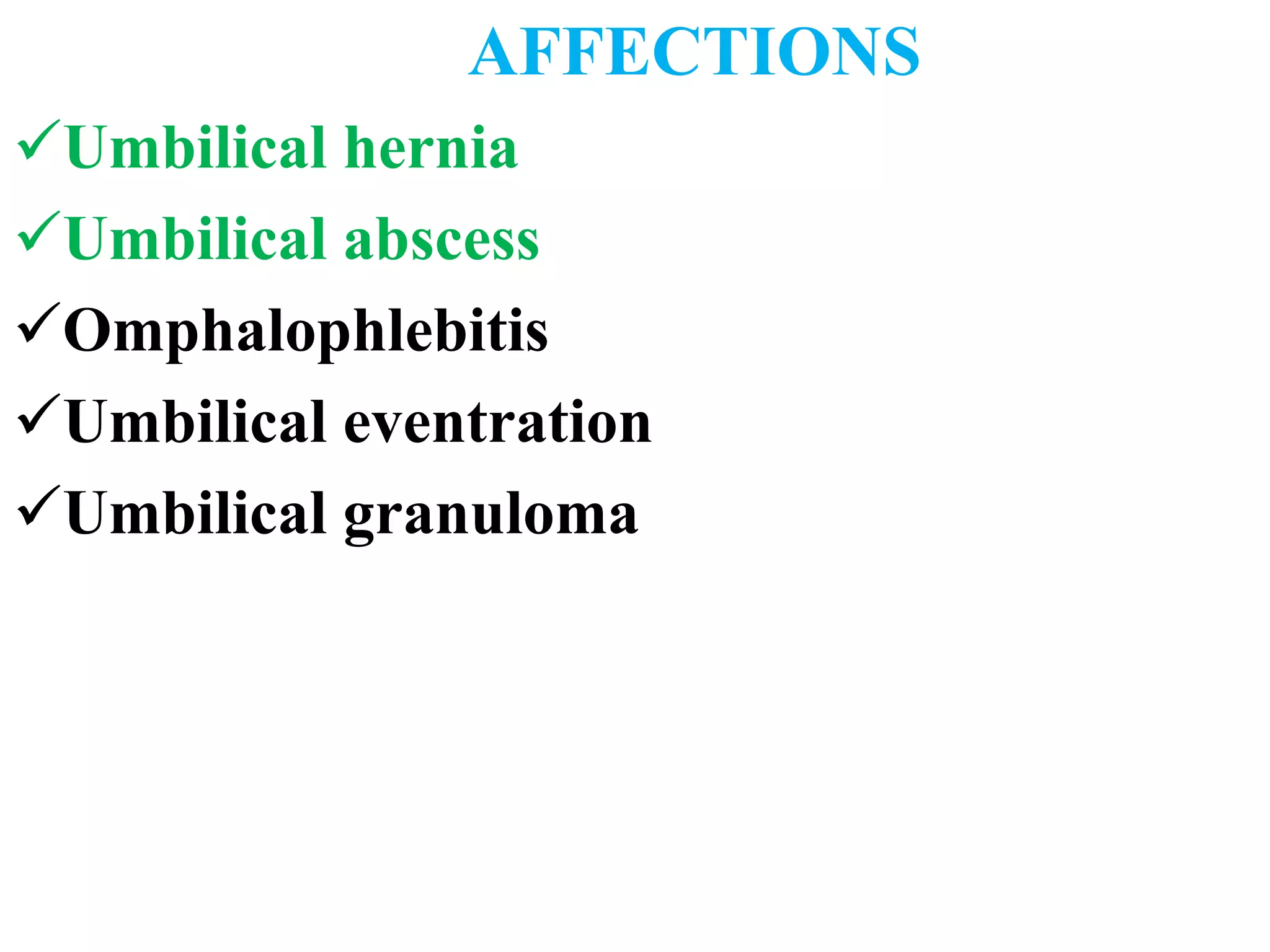 AFFECTIONS

✓Umbilical hernia

✓Umbilical abscess

✓Omphalophlebitis

✓Umbilical eventration

✓Umbilical granuloma